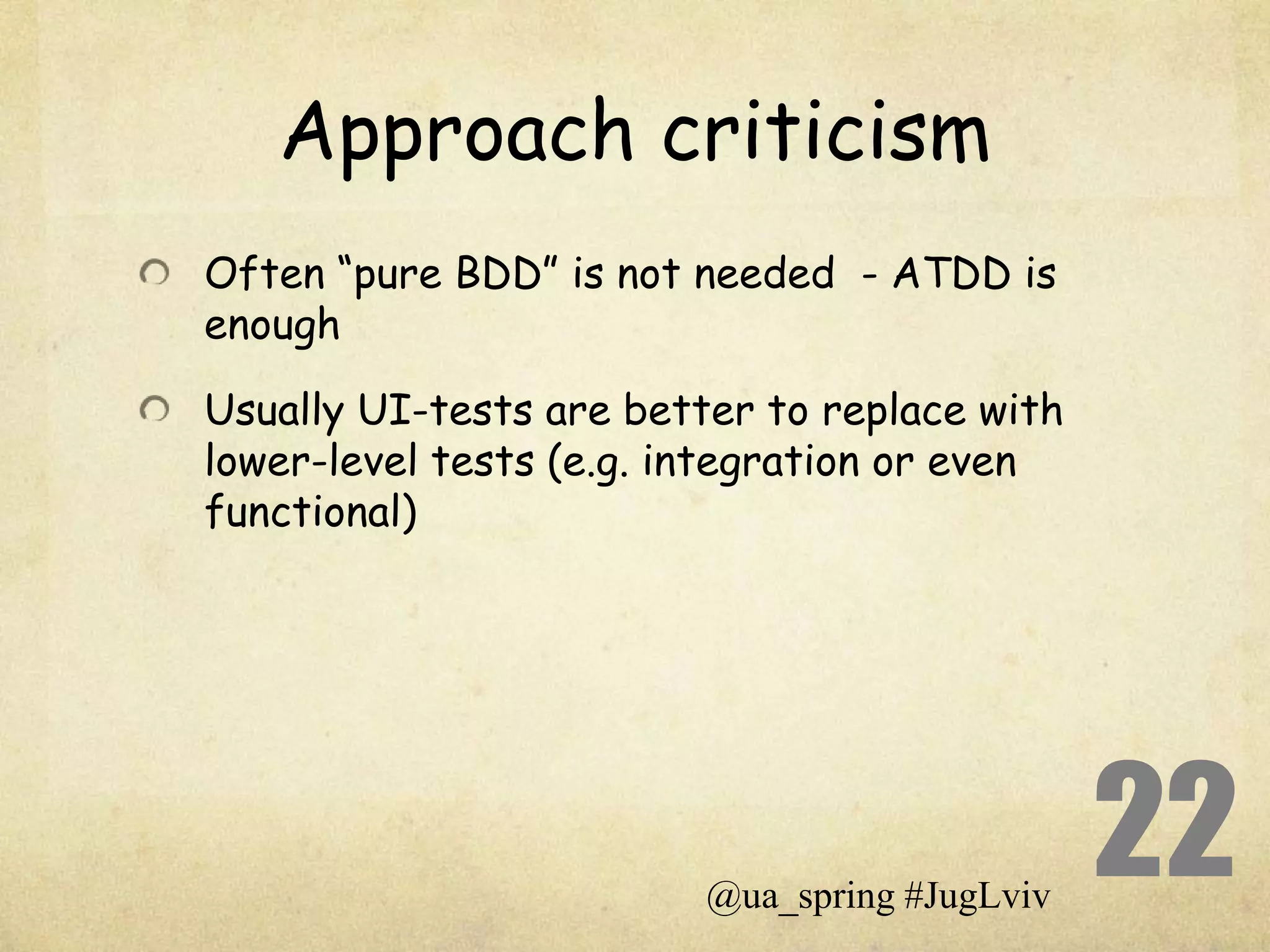 Approach criticism

Often “pure BDD” is not needed - ATDD is enough

Usually UI-tests are better to replace with lower-level tests (e.g. integration or even functional)

22

@ua_spring #JugLviv